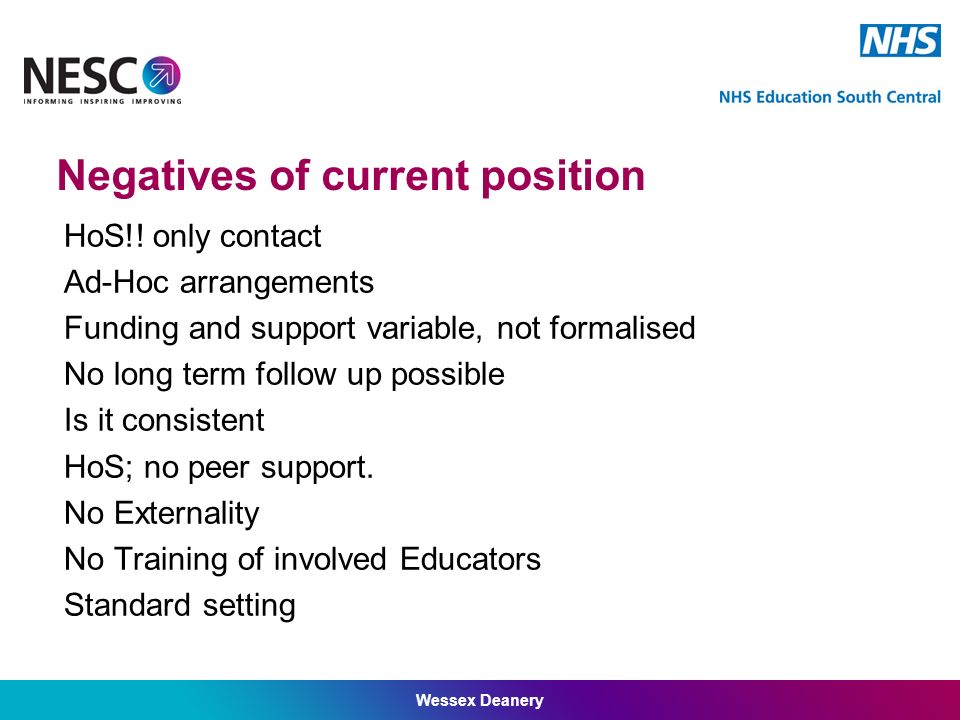 NESC
INFORMING INSPIRING IMPROVING

NHS
NHS Education South Central

Negatives of current position

HoS!! only contact
Ad-Hoc arrangements
Funding and support variable, not formalised
No long term follow up possible
Is it consistent
HoS; no peer support.
No Externality
No Training of involved Educators
Standard setting

Wessex Deanery